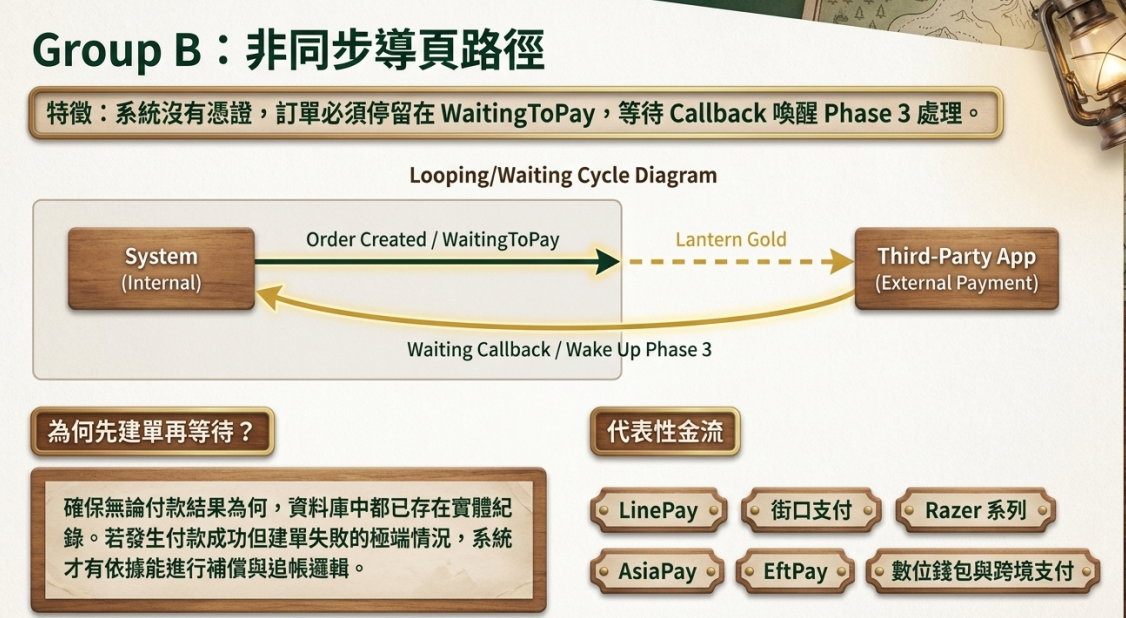 Group B：非同步導頁路徑

特徵：系統沒有憑證，訂單必須停留在 WaitingToPay，等待 Callback 喚醒 Phase 3 處理。

Looping/Waiting Cycle Diagram

System
(Internal)

Order Created / WaitingToPay

Lantern Gold

Third-Party App
(External Payment)

Waiting Callback / Wake Up Phase 3

為何先建單再等待？

確保無論付款結果為何，資料庫中都已存在實體紀錄。若發生付款成功但建單失敗的極端情況，系統才有依據能進行補償與追帳邏輯。

代表性金流

LinePay

街口支付

Razer 系列

AsiaPay

EftPay

數位錢包與跨境支付